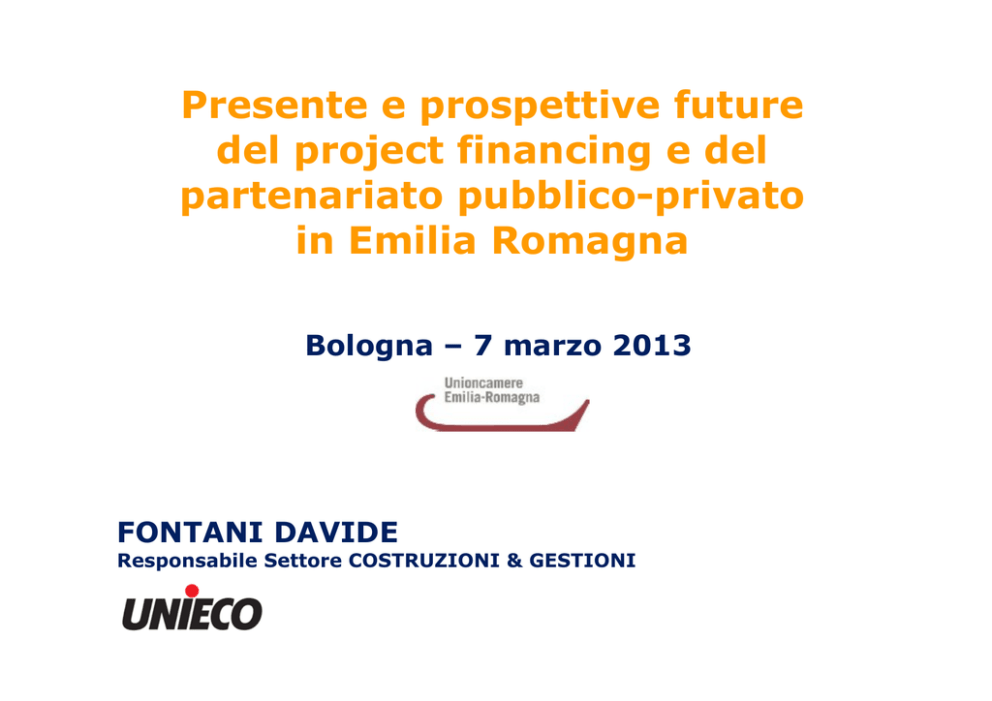 Presente e prospettive future del project financing e del partenariato pubblico-privato in Emilia Romagna

Bologna – 7 marzo 2013

Unioncamere
Emilia-Romagna

FONTANI DAVIDE
Responsabile Settore COSTRUZIONI & GESTIONI

UNIECO